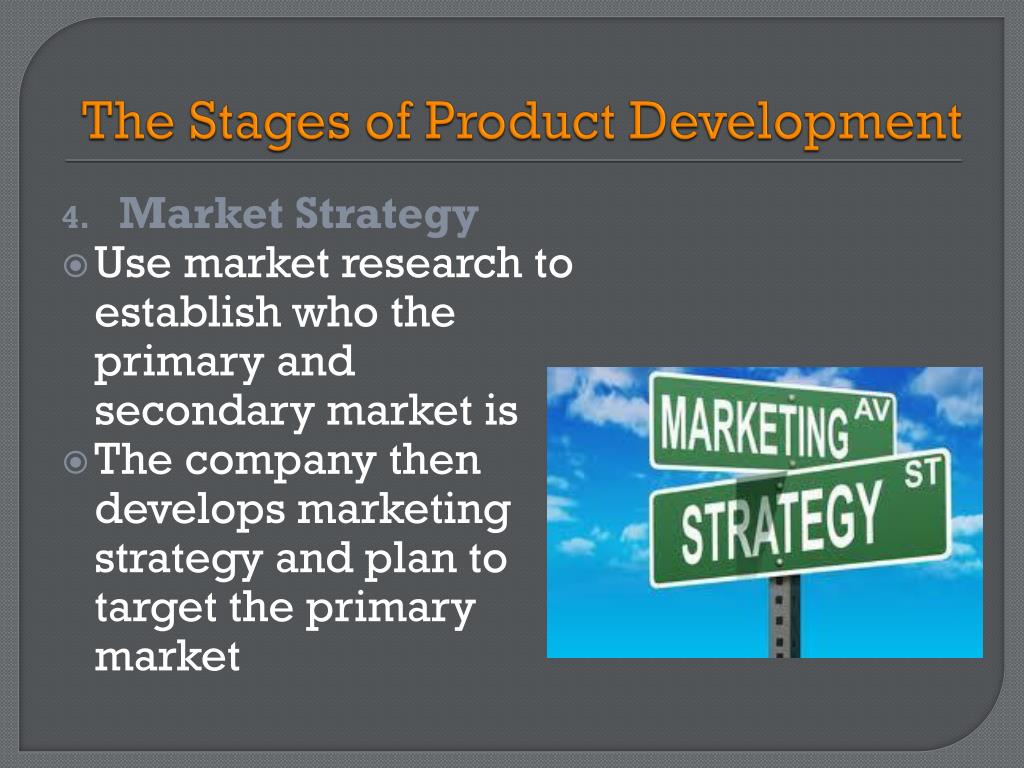 The Stages of Product Development

4. Market Strategy

Use market research to establish who the primary and secondary market is

The company then develops marketing strategy and plan to target the primary market

MARKETING AV

STRATEGY ST